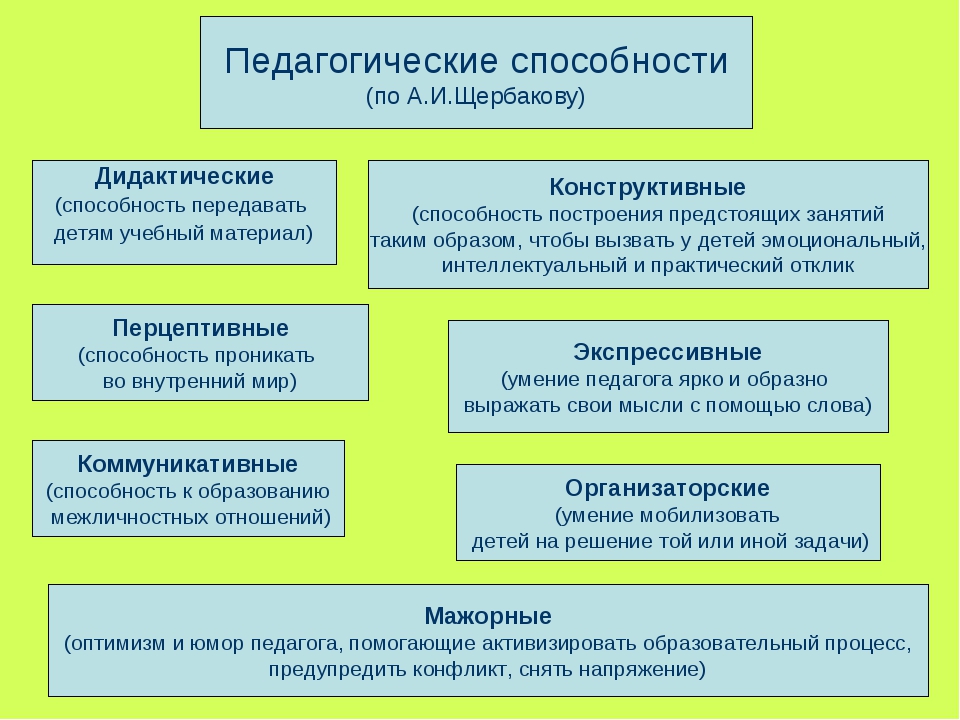 Педагогические способности
(по А.И.Щербакову)

Дидактические
(способность передавать детям учебный материал)

Конструктивные
(способность построения предстоящих занятий таким образом, чтобы вызвать у детей эмоциональный, интеллектуальный и практический отклик

Перцептивные
(способность проникать во внутренний мир)

Экспрессивные
(умение педагога ярко и образно выражать свои мысли с помощью слова)

Коммуникативные
(способность к образованию межличностных отношений)

Организаторские
(умение мобилизовать детей на решение той или иной задачи)

Мажорные
(оптимизм и юмор педагога, помогающие активизировать образовательный процесс, предупредить конфликт, снять напряжение)